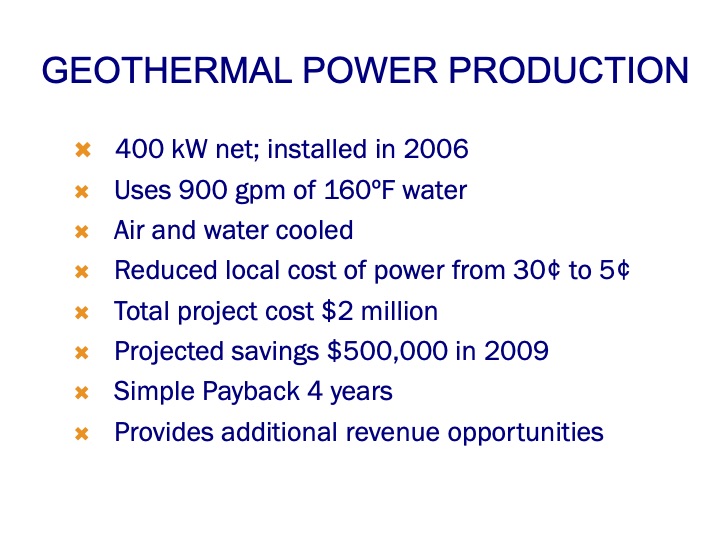 GEOTHERMAL POWER PRODUCTION

- 400 kW net; installed in 2006
- Uses 900 gpm of 160ºF water
- Air and water cooled
- Reduced local cost of power from 30¢ to 5¢
- Total project cost \$2 million
- Projected savings \$500,000 in 2009
- Simple Payback 4 years
- Provides additional revenue opportunities